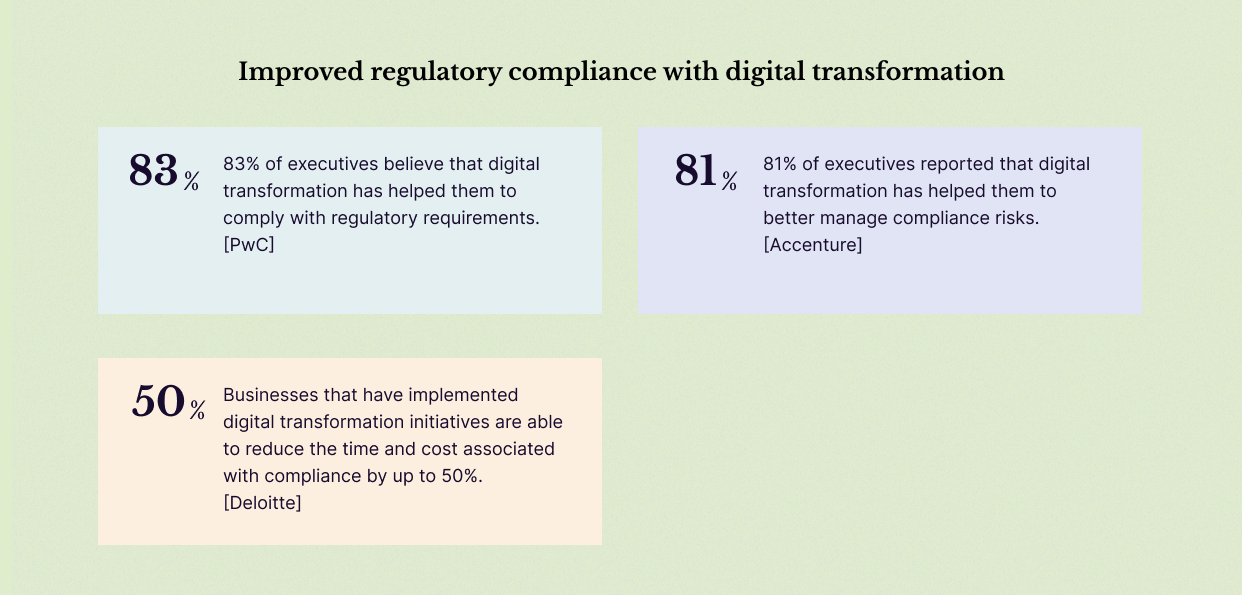 Improved regulatory compliance with digital transformation

83%

83% of executives believe that digital transformation has helped them to comply with regulatory requirements. [PwC]

81%

81% of executives reported that digital transformation has helped them to better manage compliance risks. [Accenture]

50%

Businesses that have implemented digital transformation initiatives are able to reduce the time and cost associated with compliance by up to 50%. [Deloitte]